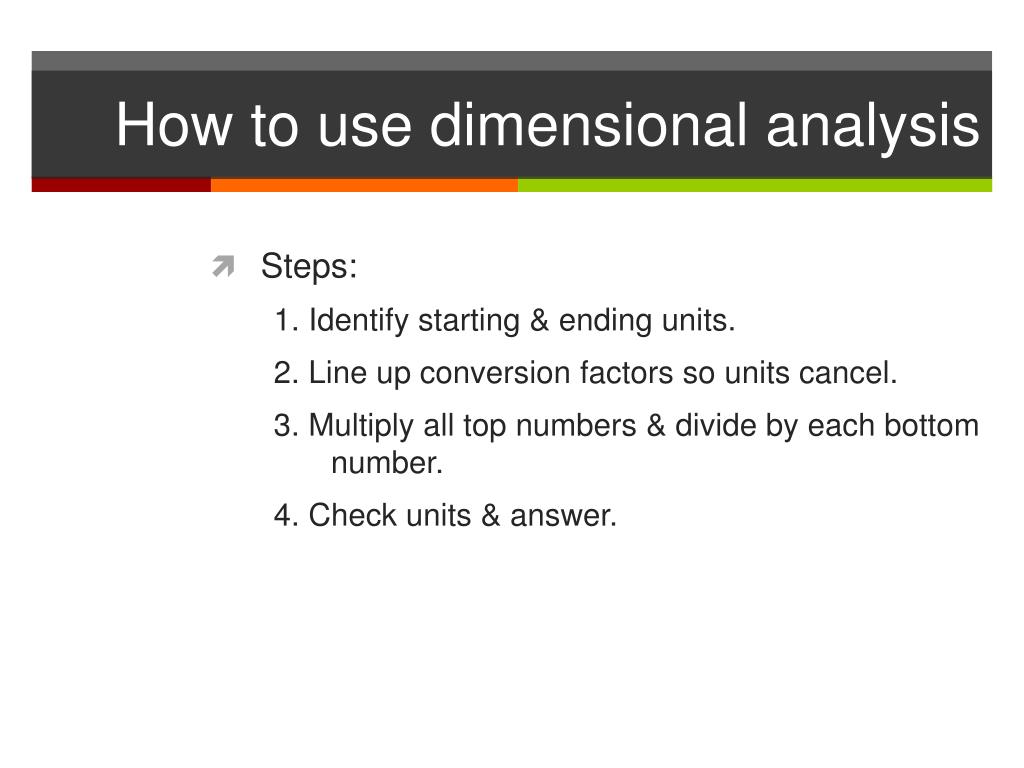 How to use dimensional analysis

Steps:

1. Identify starting & ending units.

2. Line up conversion factors so units cancel.

3. Multiply all top numbers & divide by each bottom number.

4. Check units & answer.